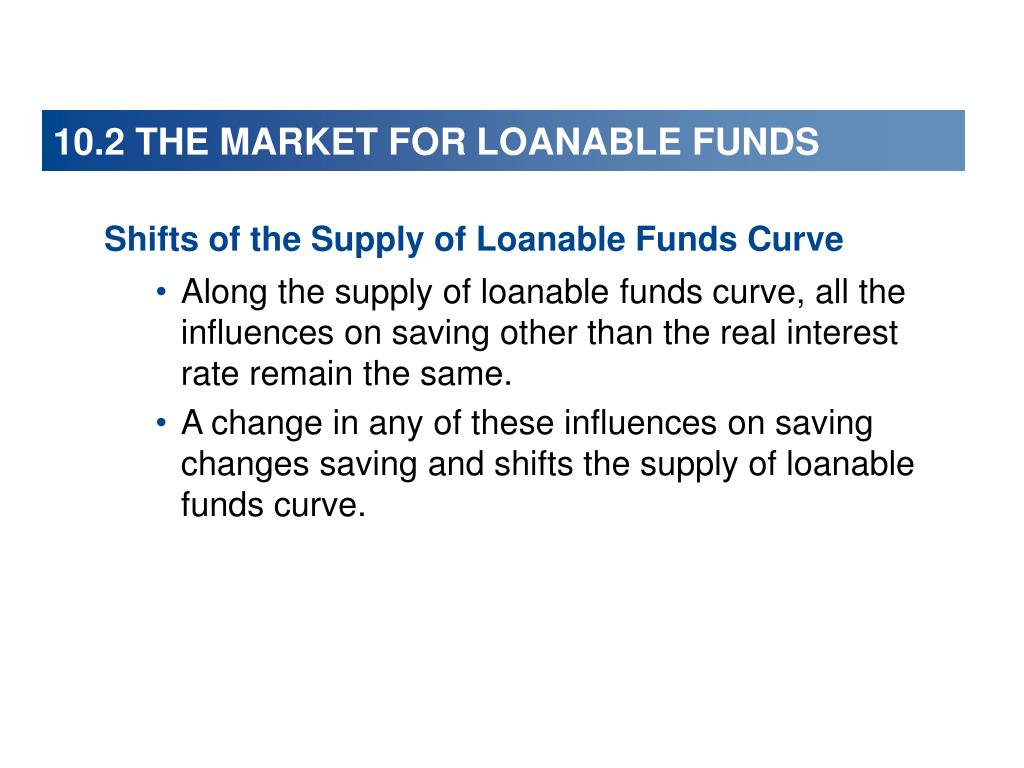 10.2 THE MARKET FOR LOANABLE FUNDS

Shifts of the Supply of Loanable Funds Curve

• Along the supply of loanable funds curve, all the influences on saving other than the real interest rate remain the same.

• A change in any of these influences on saving changes saving and shifts the supply of loanable funds curve.